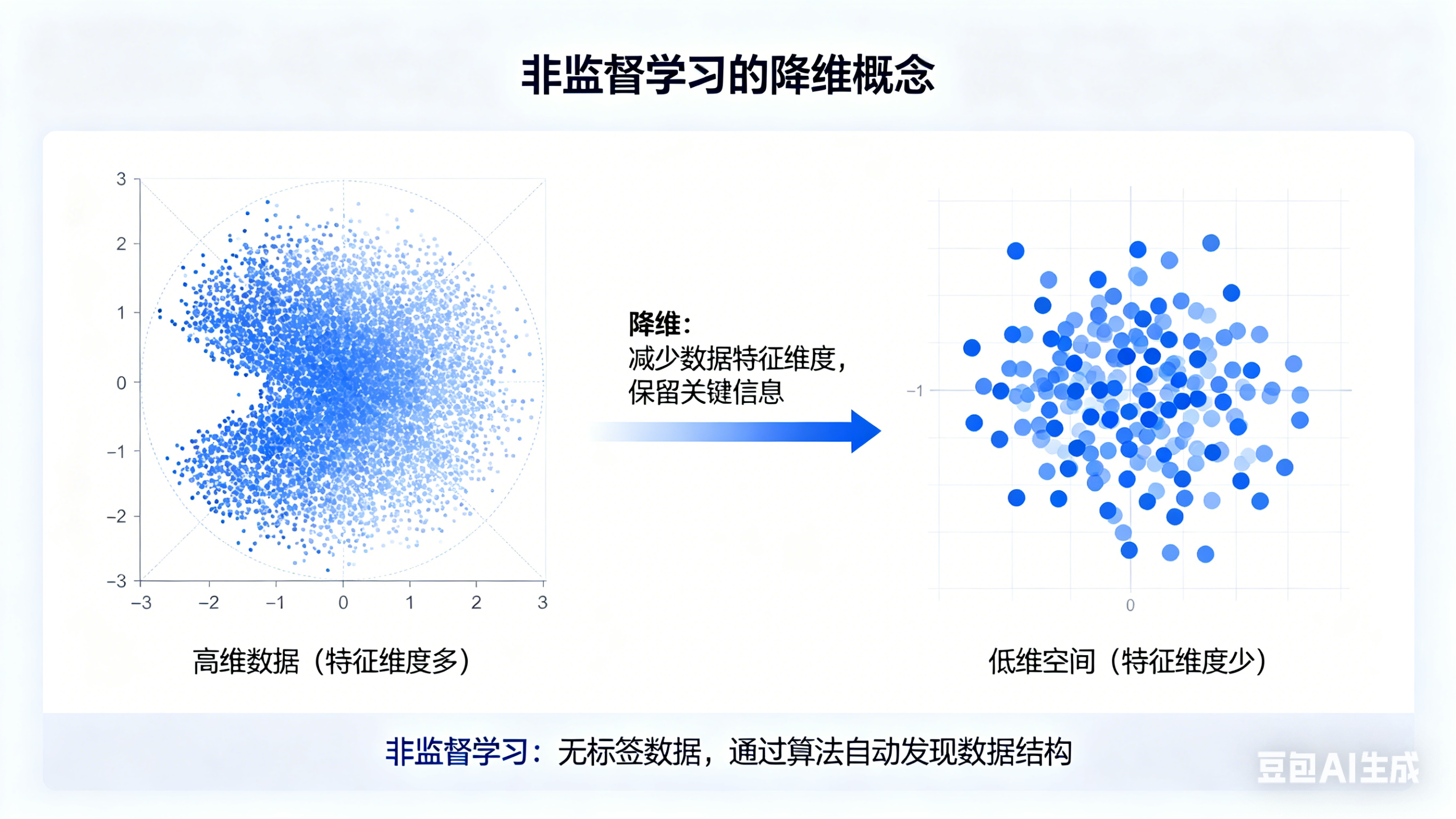 非监督学习的降维概念

3
2
1
0
−1
−2
−3
−3 −2 −1 0 1 2 3

高维数据（特征维度多）

降维：
减少数据特征维度，
保留关键信息

−1
0

低维空间（特征维度少）

非监督学习：无标签数据，通过算法自动发现数据结构

豆包AI生成